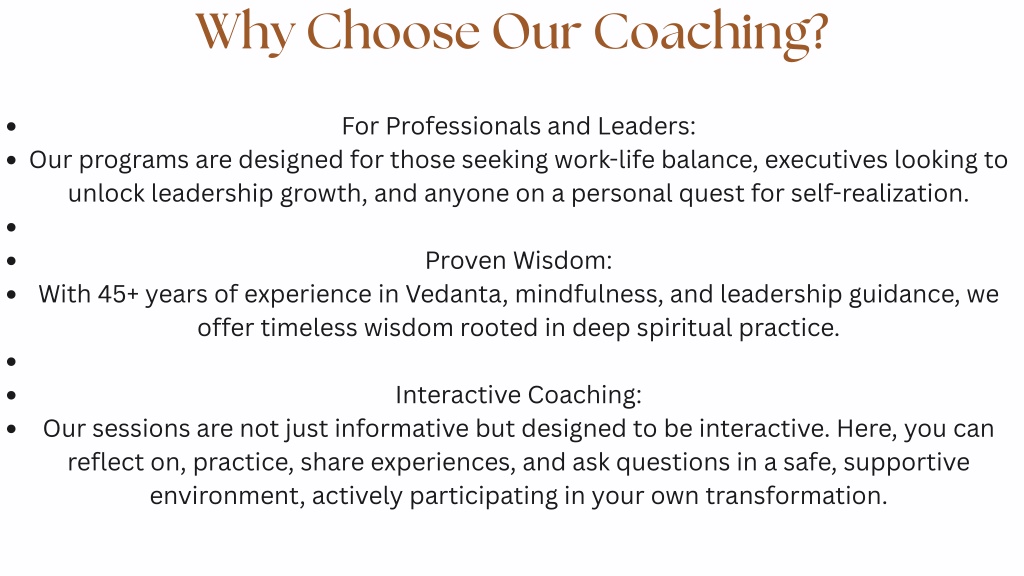 Why Choose Our Coaching?

- For Professionals and Leaders:
- Our programs are designed for those seeking work-life balance, executives looking to unlock leadership growth, and anyone on a personal quest for self-realization.
-
- Proven Wisdom:
- With 45+ years of experience in Vedanta, mindfulness, and leadership guidance, we offer timeless wisdom rooted in deep spiritual practice.
-
- Interactive Coaching:
- Our sessions are not just informative but designed to be interactive. Here, you can reflect on, practice, share experiences, and ask questions in a safe, supportive environment, actively participating in your own transformation.